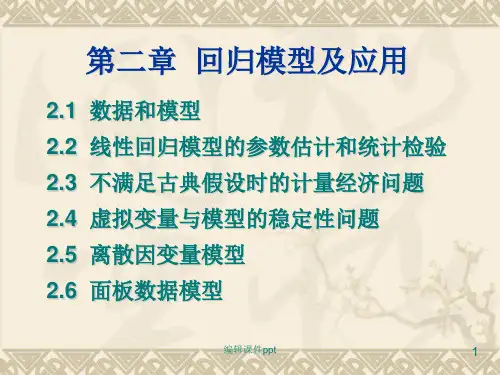 第二章 回归模型及应用

2.1 数据和模型

2.2 线性回归模型的参数估计和统计检验

2.3 不满足古典假设时的计量经济问题

2.4 虚拟变量与模型的稳定性问题

2.5 离散因变量模型

2.6 面板数据模型

编辑课件ppt

1